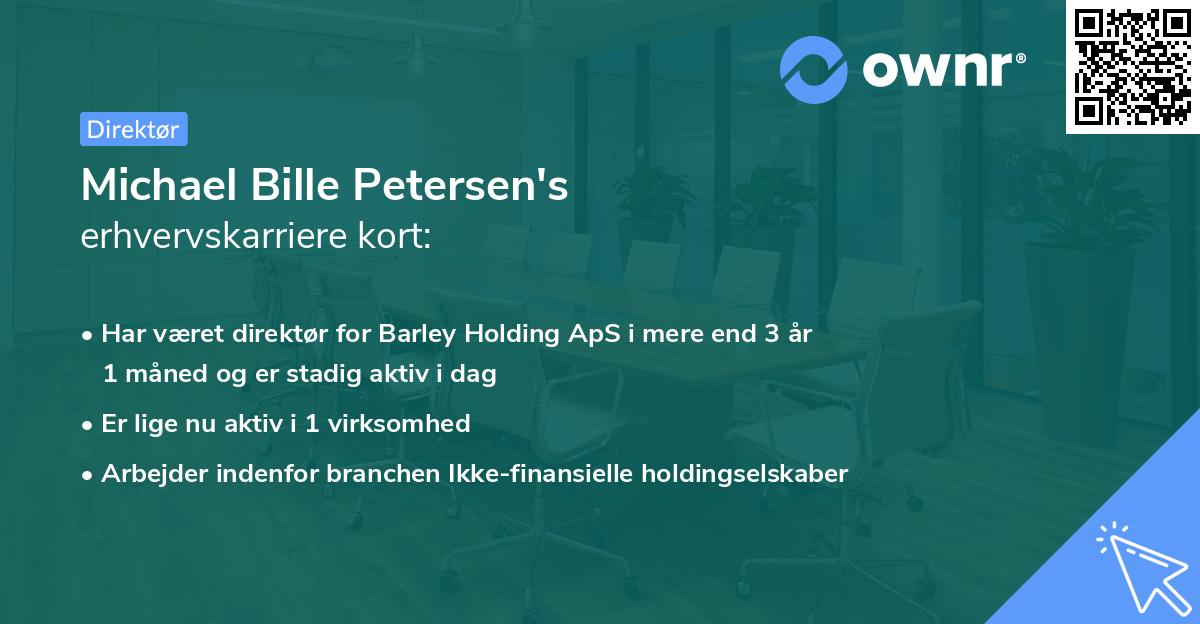 ownr®

Direktør

Michael Bille Petersen's
erhvervskarriere kort:

• Har været direktør for Barley Holding ApS i mere end 3 år 1 måned og er stadig aktiv i dag

• Er lige nu aktiv i 1 virksomhed

• Arbejder indenfor branchen Ikke-finansielle holdingselskaber